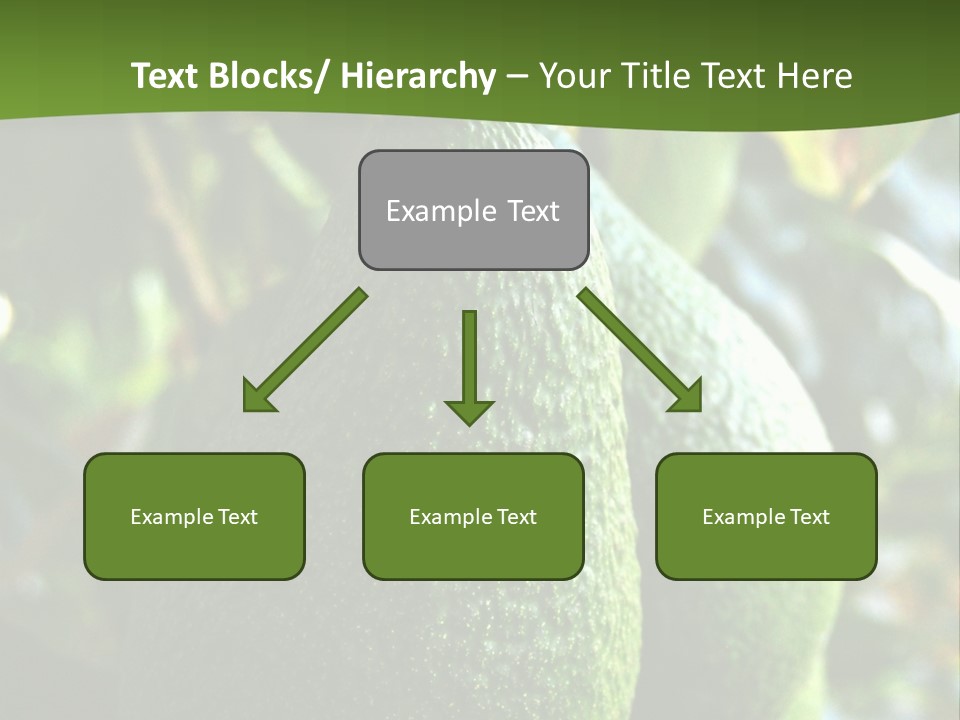 Text Blocks/ Hierarchy – Your Title Text Here

Example Text

Example Text

Example Text

Example Text